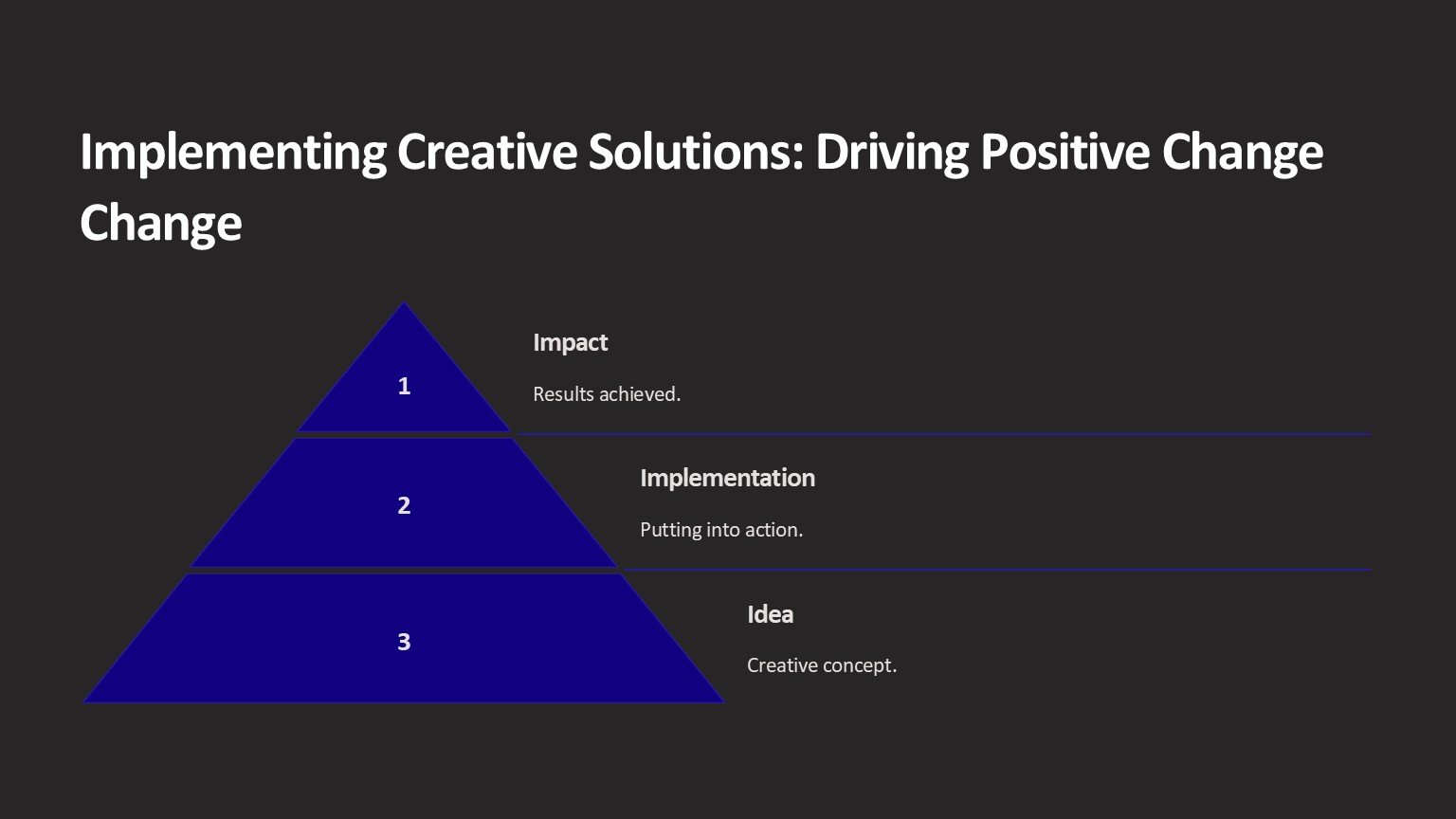 Implementing Creative Solutions: Driving Positive Change Change

1

Impact

Results achieved.

2

Implementation

Putting into action.

3

Idea

Creative concept.